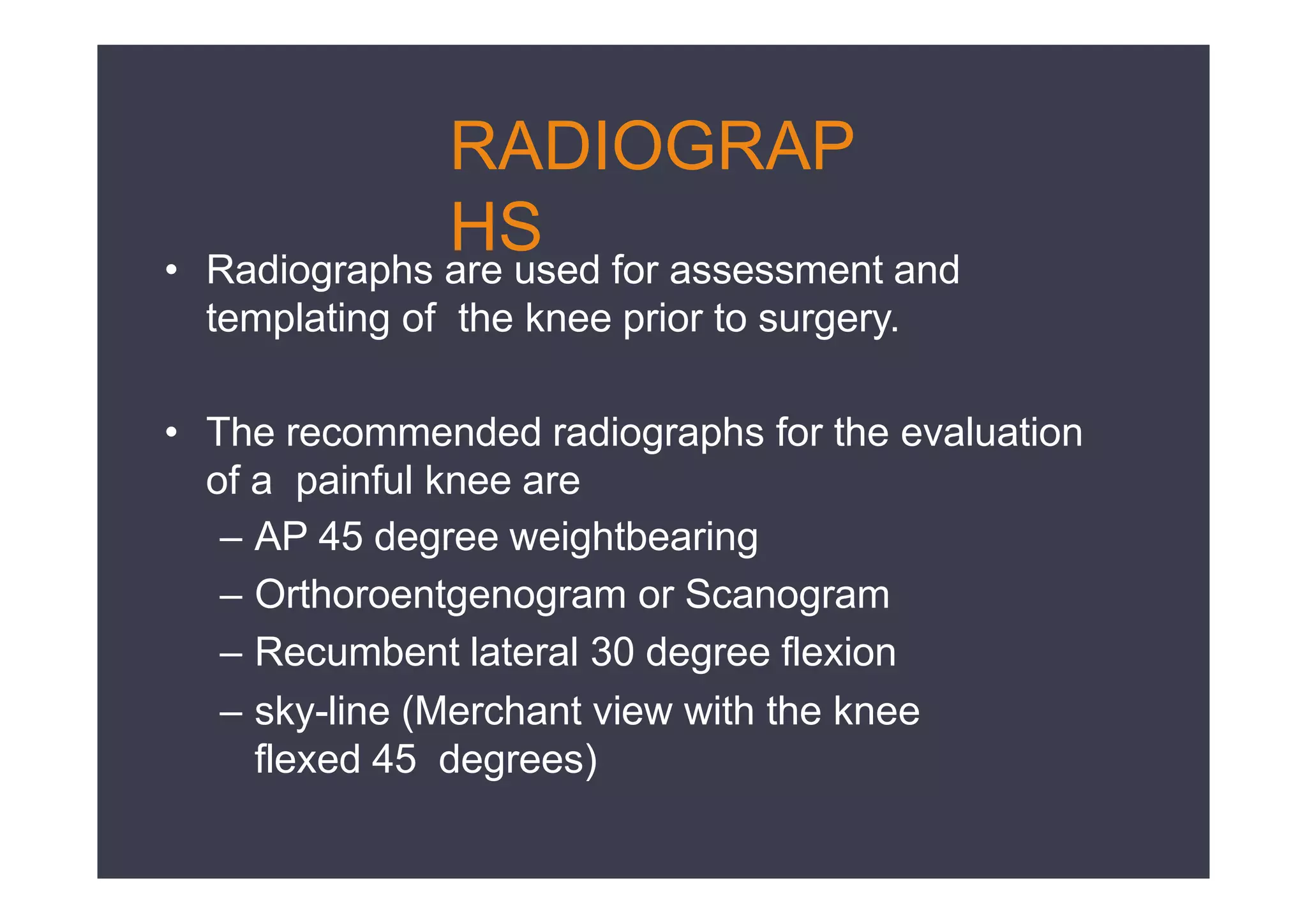 RADIOGRAP
HS

• Radiographs are used for assessment and templating of the knee prior to surgery.

• The recommended radiographs for the evaluation of a painful knee are
– AP 45 degree weightbearing
– Orthoroentgenogram or Scanogram
– Recumbent lateral 30 degree flexion
– sky-line (Merchant view with the knee flexed 45 degrees)